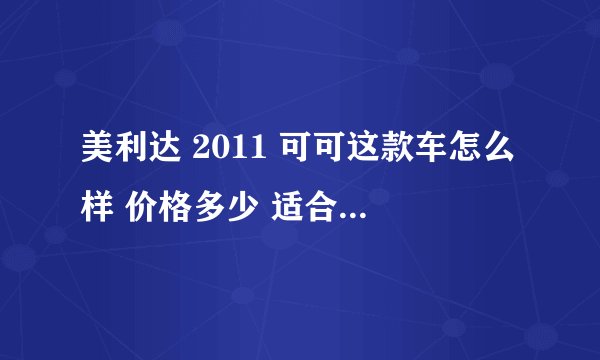 美利达 2011 可可这款车怎么样 价格多少 适合...